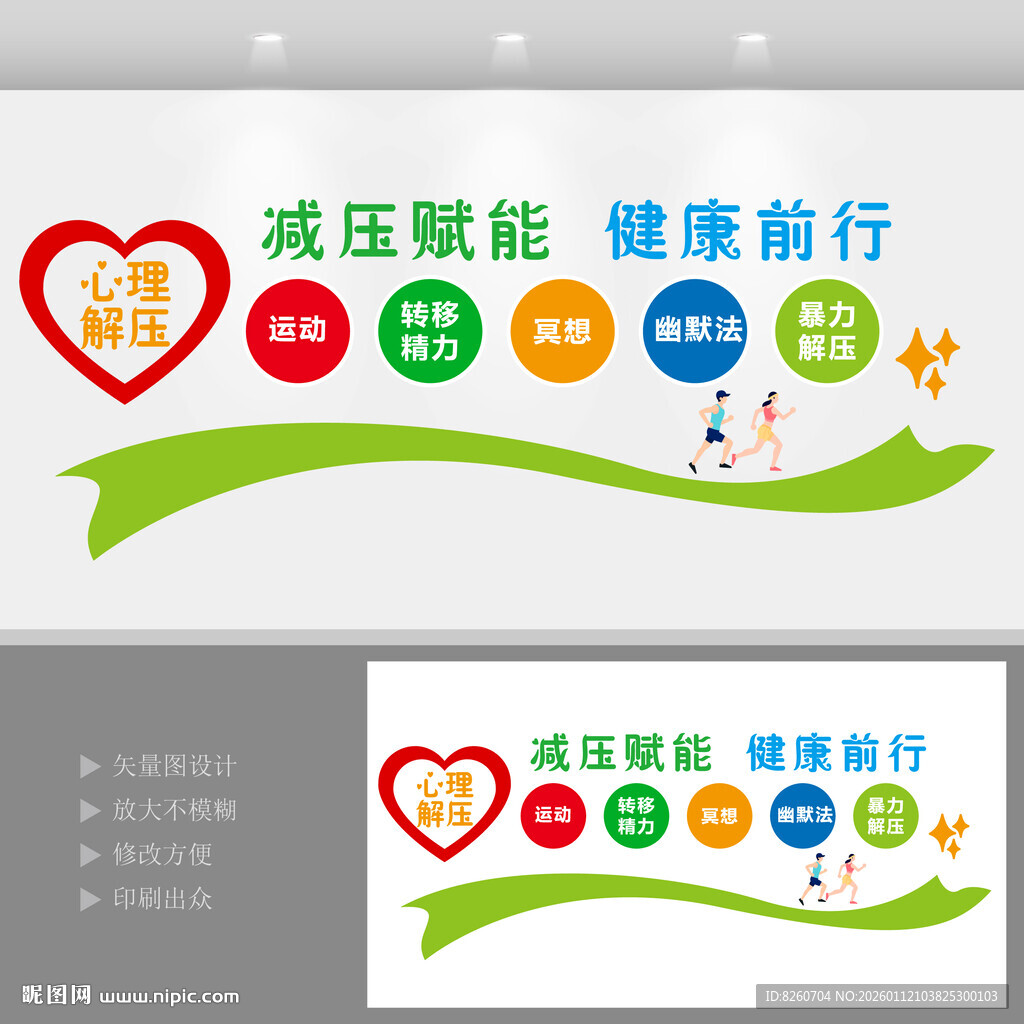 心理解压

减压赋能 健康前行

运动

转移精力

冥想

幽默法

暴力解压

矢量图设计
放大不模糊
修改方便
印刷出众

心理解压

减压赋能 健康前行

运动

转移精力

冥想

幽默法

暴力解压

昵图网 www.nipic.com

ID:8260704 NO:20260112103825300103